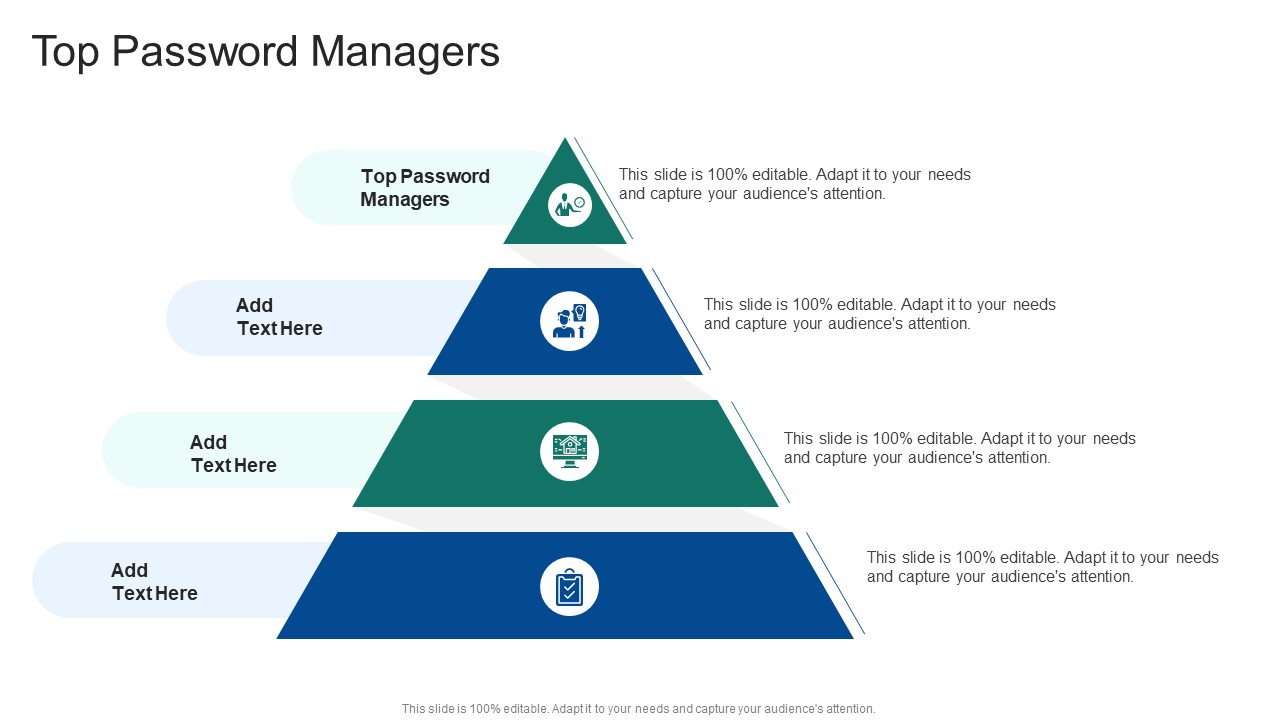 Top Password Managers

Top Password Managers

This slide is 100% editable. Adapt it to your needs and capture your audience's attention.

Add Text Here

This slide is 100% editable. Adapt it to your needs and capture your audience's attention.

Add Text Here

This slide is 100% editable. Adapt it to your needs and capture your audience's attention.

Add Text Here

This slide is 100% editable. Adapt it to your needs and capture your audience's attention.

This slide is 100% editable. Adapt it to your needs and capture your audience's attention.